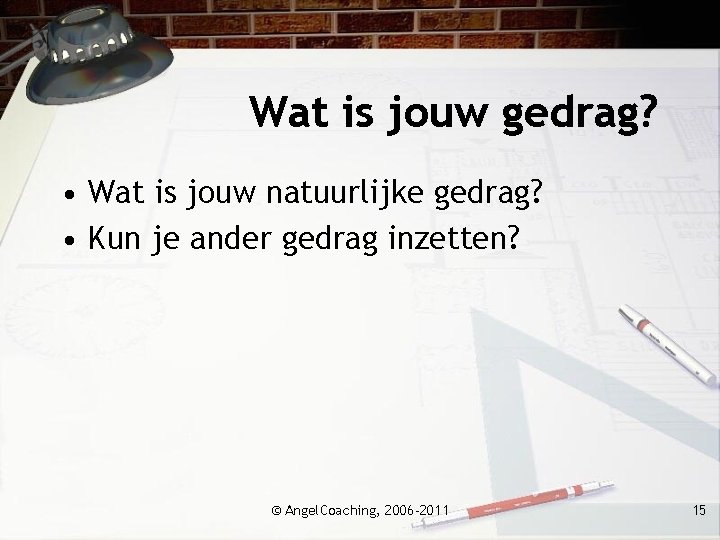 Wat is jouw gedrag?

• Wat is jouw natuurlijke gedrag?
• Kun je ander gedrag inzetten?

© AngelCoaching, 2006-2011

15